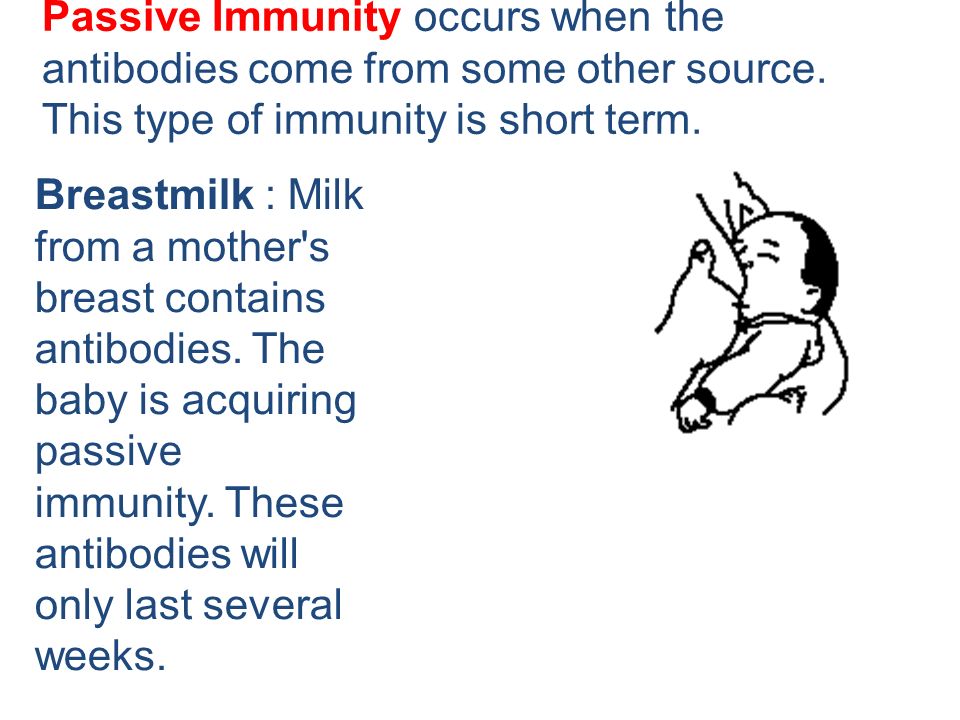 Passive Immunity occurs when the antibodies come from some other source. This type of immunity is short term.

Breastmilk : Milk from a mother's breast contains antibodies. The baby is acquiring passive immunity. These antibodies will only last several weeks.